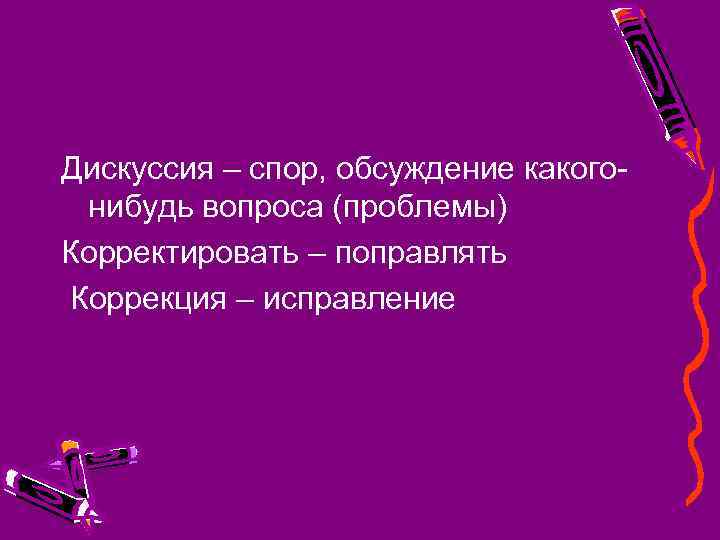 Дискуссия – спор, обсуждение какого-нибудь вопроса (проблемы)

Корректировать – поправлять

Коррекция – исправление